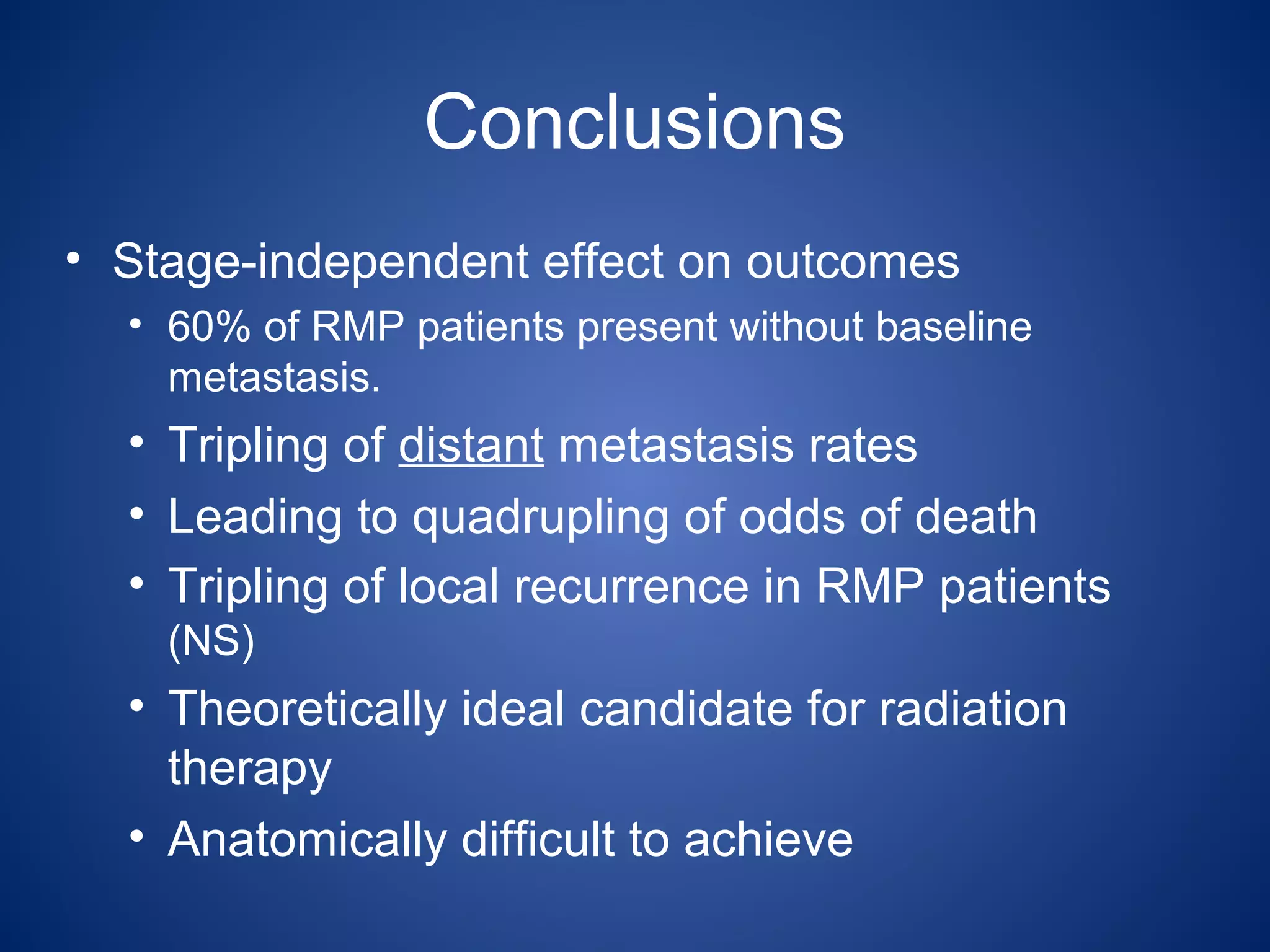 Conclusions

• Stage-independent effect on outcomes
  • 60% of RMP patients present without baseline metastasis.
  • Tripling of distant metastasis rates
  • Leading to quadrupling of odds of death
  • Tripling of local recurrence in RMP patients (NS)
  • Theoretically ideal candidate for radiation therapy
  • Anatomically difficult to achieve